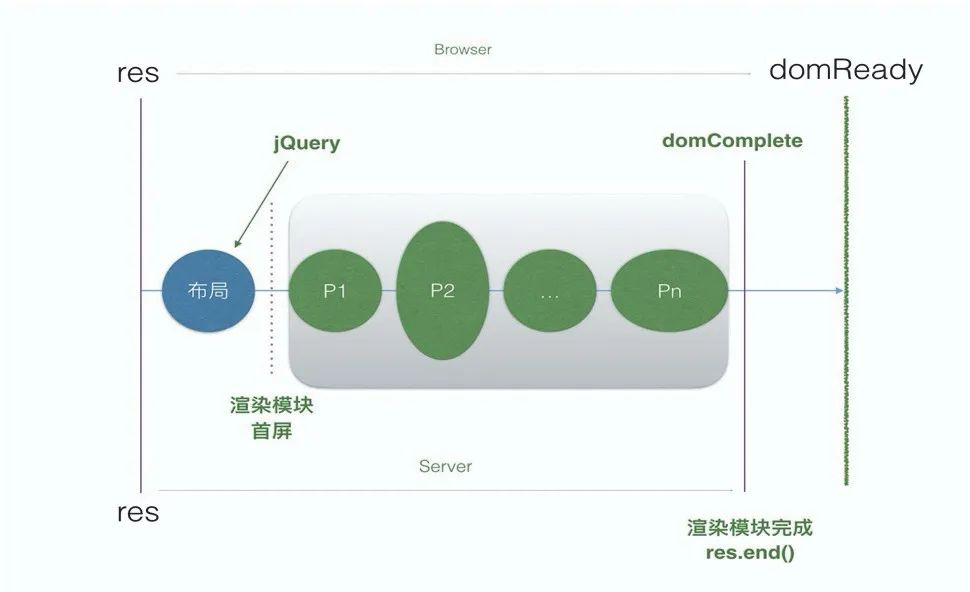 Browser

res

domReady

jQuery

domComplete

布局

P1

P2

...

Pn

渲染模块
首屏

Server

res

渲染模块完成
res.end()